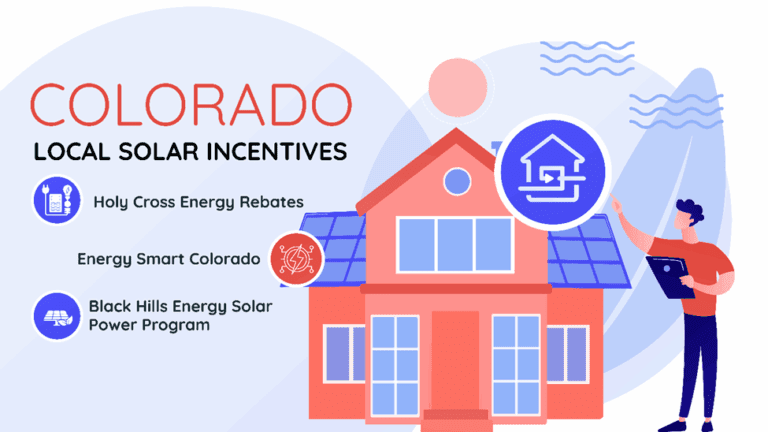 COLORADO

LOCAL SOLAR INCENTIVES

Holy Cross Energy Rebates

Energy Smart Colorado

Black Hills Energy Solar Power Program